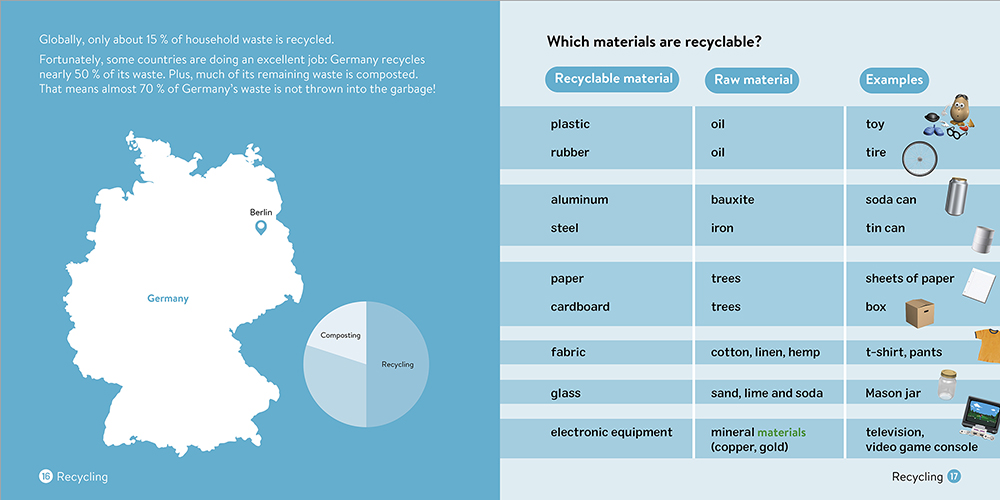 Globally, only about 15 % of household waste is recycled.

Fortunately, some countries are doing an excellent job: Germany recycles nearly 50 % of its waste. Plus, much of its remaining waste is composted. That means almost 70 % of Germany's waste is not thrown into the garbage!

Berlin

Germany

Composting

Recycling

16 Recycling

Which materials are recyclable?

| Recyclable material | Raw material | Examples |
|---|---|---|
| plastic | oil | toy |
| rubber | oil | tire |
| aluminum | bauxite | soda can |
| steel | iron | tin can |
| paper | trees | sheets of paper |
| cardboard | trees | box |
| fabric | cotton, linen, hemp | t-shirt, pants |
| glass | sand, lime and soda | Mason jar |
| electronic equipment | mineral materials (copper, gold) | television, video game console |

Recycling 17